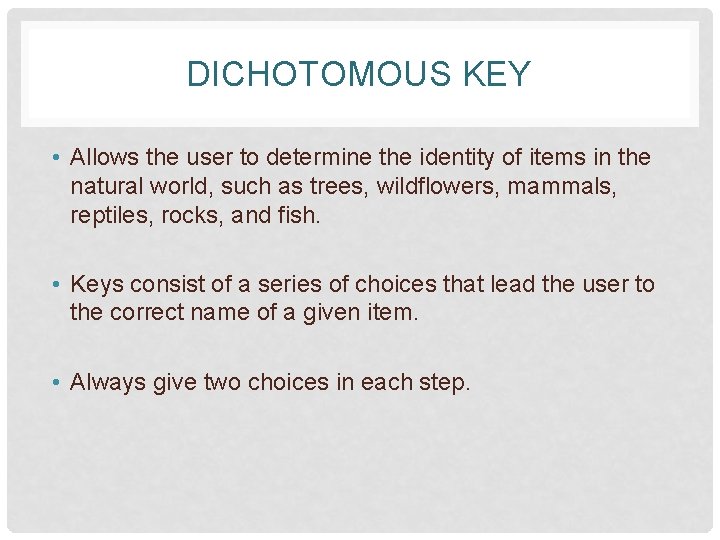 DICHOTOMOUS KEY

• Allows the user to determine the identity of items in the natural world, such as trees, wildflowers, mammals, reptiles, rocks, and fish.

• Keys consist of a series of choices that lead the user to the correct name of a given item.

• Always give two choices in each step.